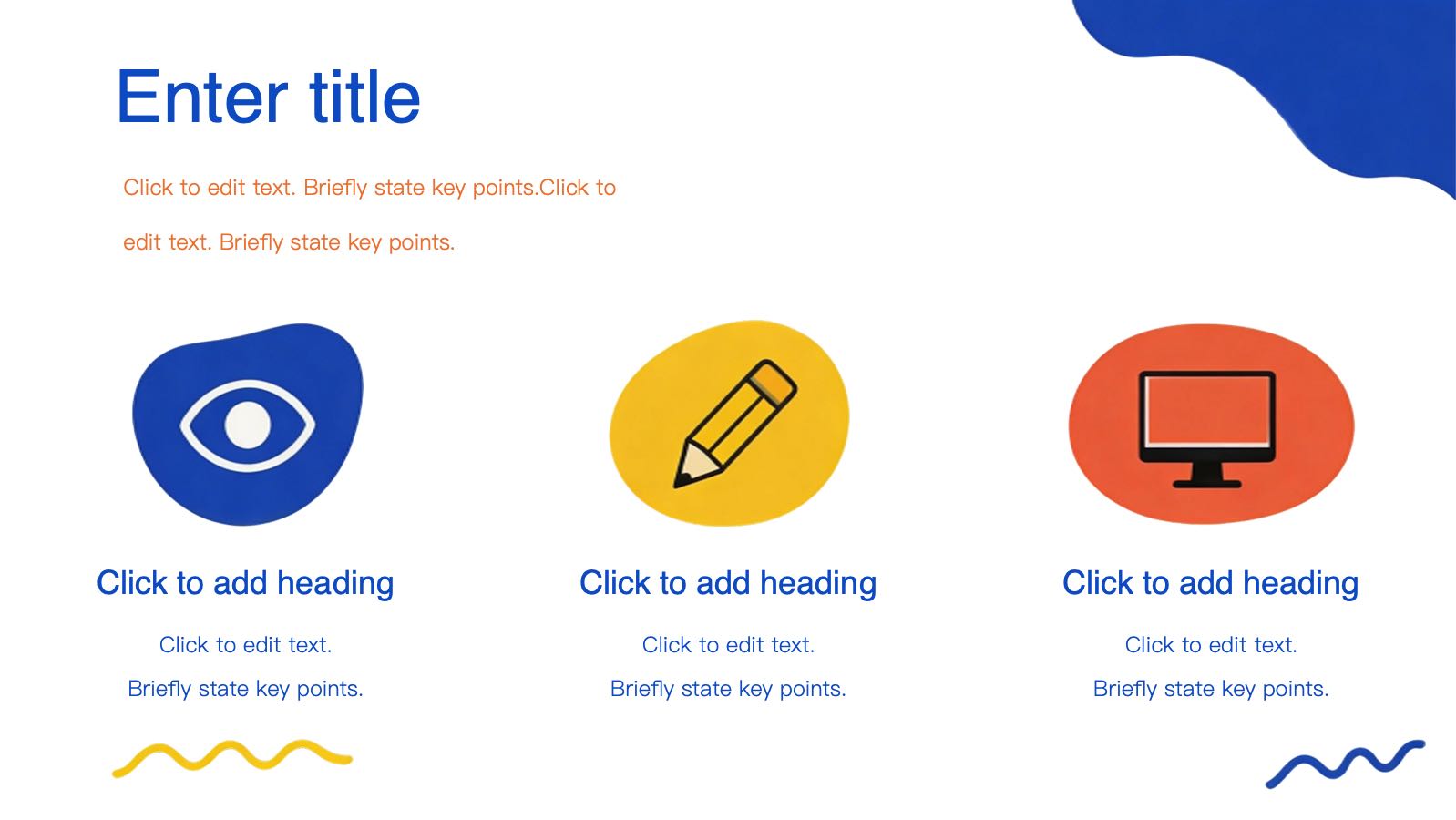 Enter title

Click to edit text. Briefly state key points.Click to edit text. Briefly state key points.

Click to add heading

Click to edit text.

Briefly state key points.

Click to add heading

Click to edit text.

Briefly state key points.

Click to add heading

Click to edit text.

Briefly state key points.